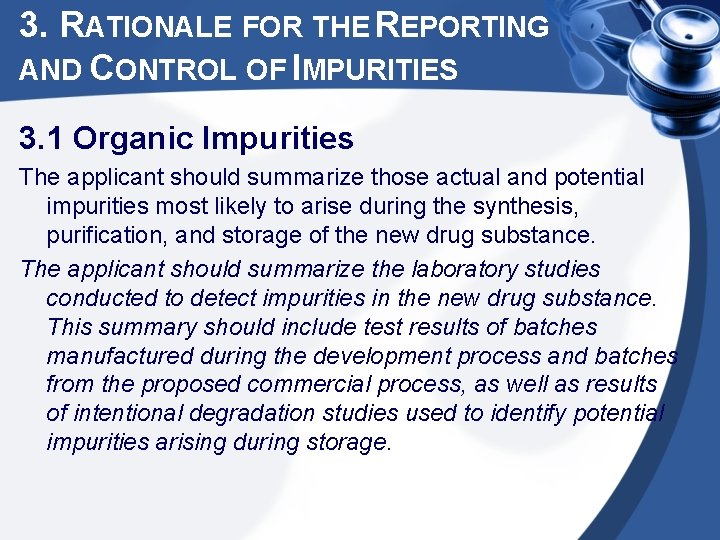 3. RATIONALE FOR THE REPORTING AND CONTROL OF IMPURITIES

3.1 Organic Impurities

The applicant should summarize those actual and potential impurities most likely to arise during the synthesis, purification, and storage of the new drug substance.

The applicant should summarize the laboratory studies conducted to detect impurities in the new drug substance. This summary should include test results of batches manufactured during the development process and batches from the proposed commercial process, as well as results of intentional degradation studies used to identify potential impurities arising during storage.